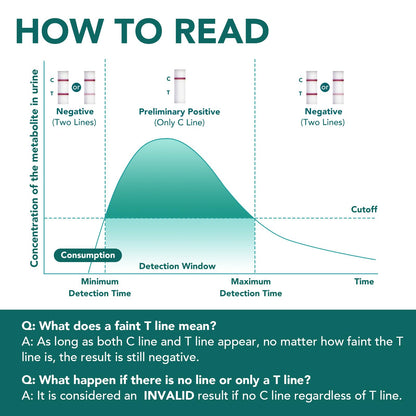 HOW TO READ

Concentration of the metabolite in urine

C
T
or
Negative
(Two Lines)

C
T
Preliminary Positive
(Only C Line)

C
T
or
Negative
(Two Lines)

Cutoff

Consumption

Detection Window

Minimum
Detection Time

Maximum
Detection Time

Time

Q: What does a faint T line mean?
A: As long as both C line and T line appear, no matter how faint the T line is, the result is still negative.

Q: What happen if there is no line or only a T line?
A: It is considered an INVALID result if no C line regardless of T line.